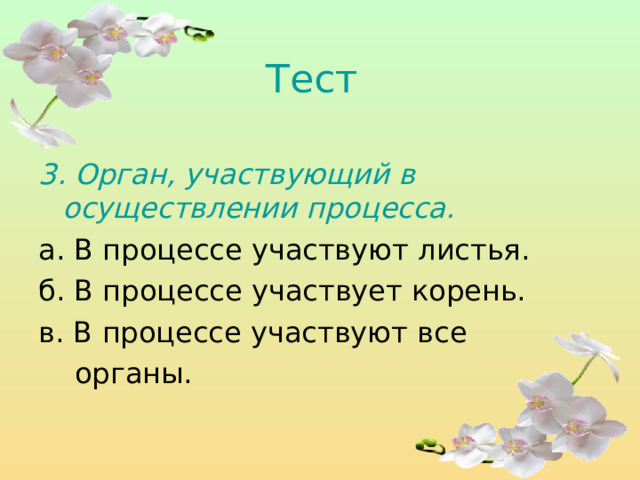 Тест

3. Орган, участвующий в осуществлении процесса.

а. В процессе участвуют листья.

б. В процессе участвует корень.

в. В процессе участвуют все органы.